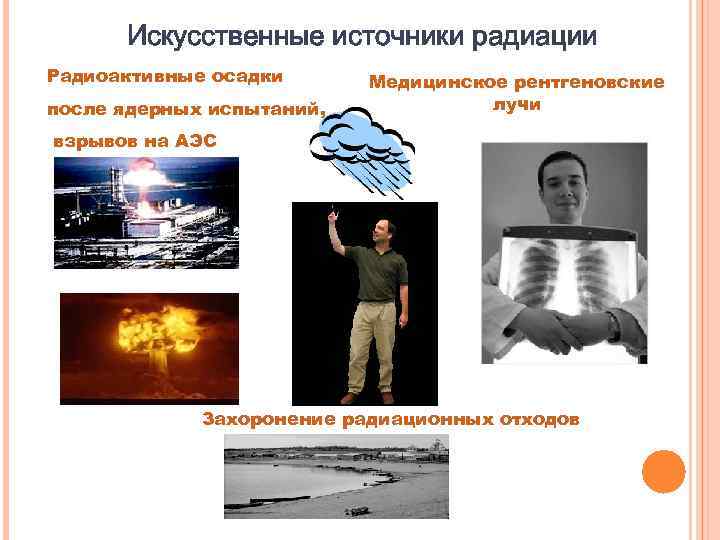 Искусственные источники радиации

Радиоактивные осадки после ядерных испытаний, взрывов на АЭС

Медицинское рентгеновские лучи

Захоронение радиационных отходов